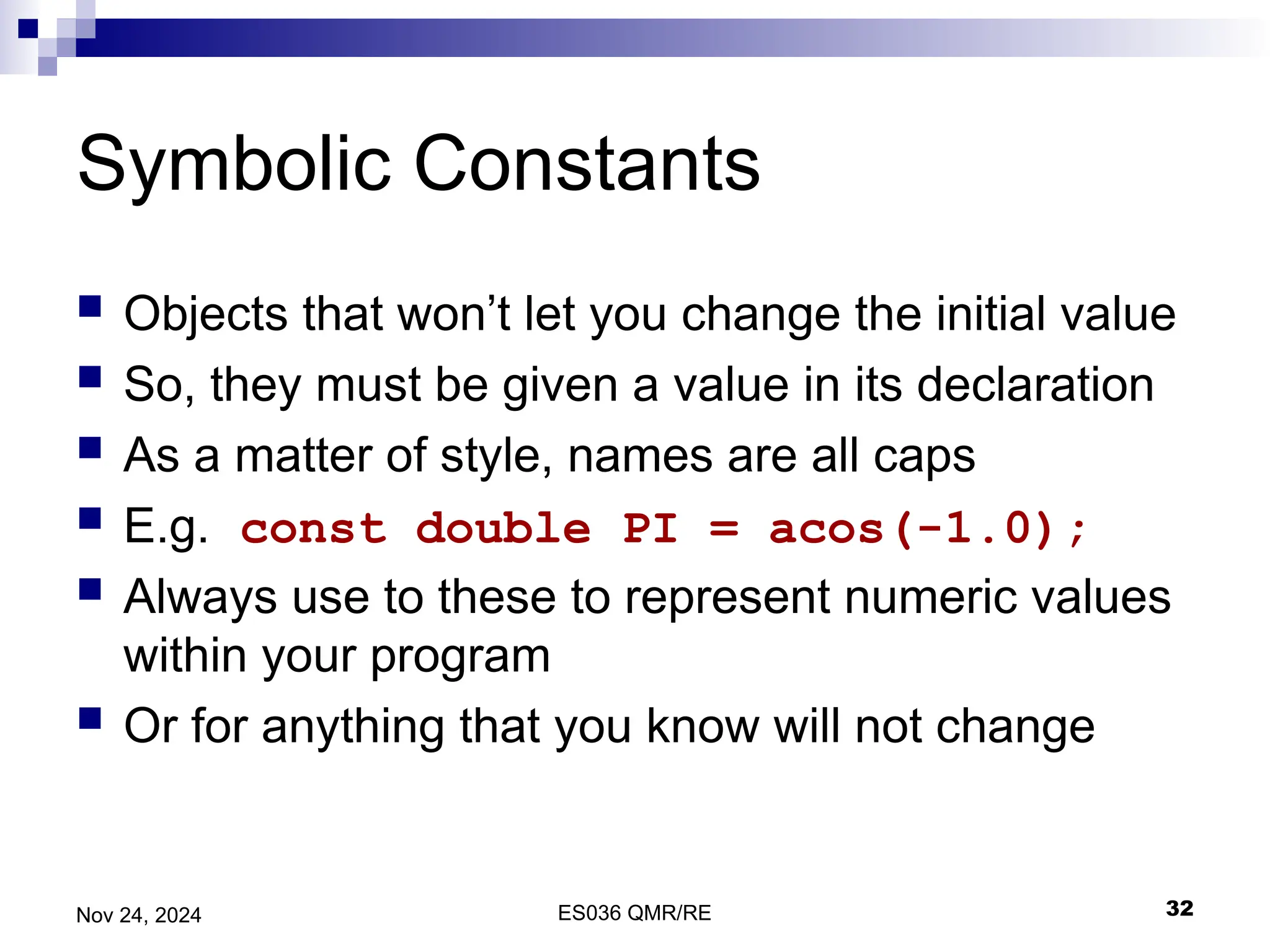 Symbolic Constants

- Objects that won’t let you change the initial value
- So, they must be given a value in its declaration
- As a matter of style, names are all caps
- E.g. const double PI = acos(-1.0);
- Always use to these to represent numeric values within your program
- Or for anything that you know will not change

Nov 24, 2024

ES036 QMR/RE

32